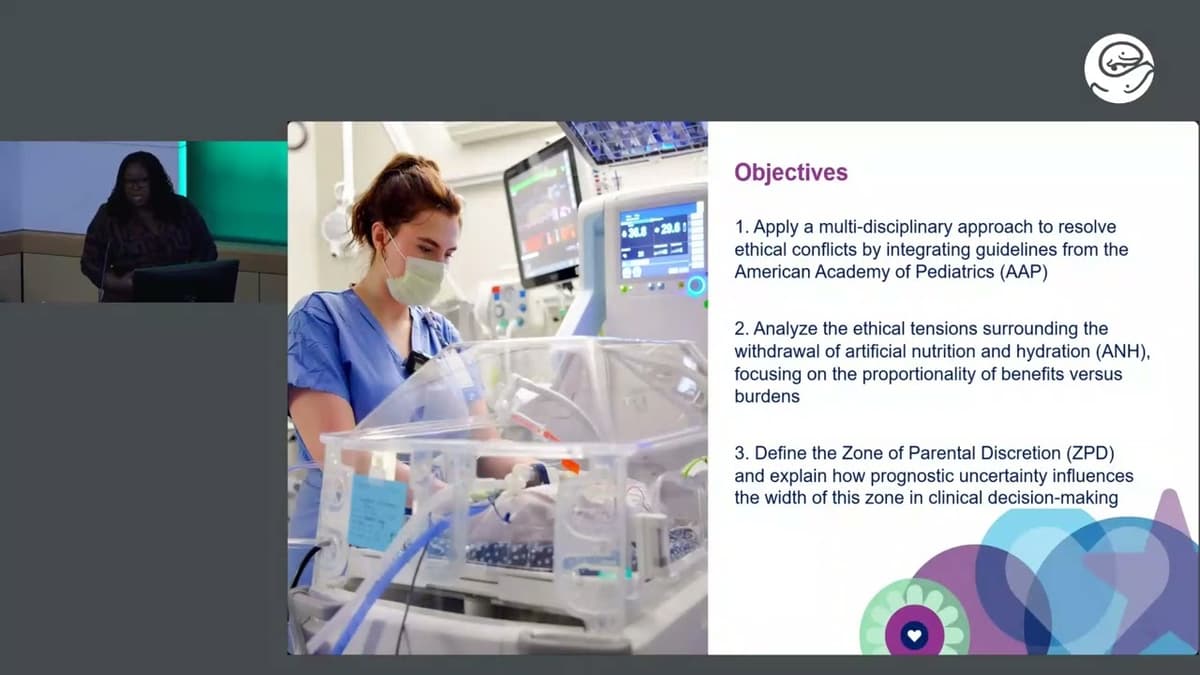 Objectives

1. Apply a multi-disciplinary approach to resolve ethical conflicts by integrating guidelines from the American Academy of Pediatrics (AAP)

2. Analyze the ethical tensions surrounding the withdrawal of artificial nutrition and hydration (ANH), focusing on the proportionality of benefits versus burdens

3. Define the Zone of Parental Discretion (ZPD) and explain how prognostic uncertainty influences the width of this zone in clinical decision-making